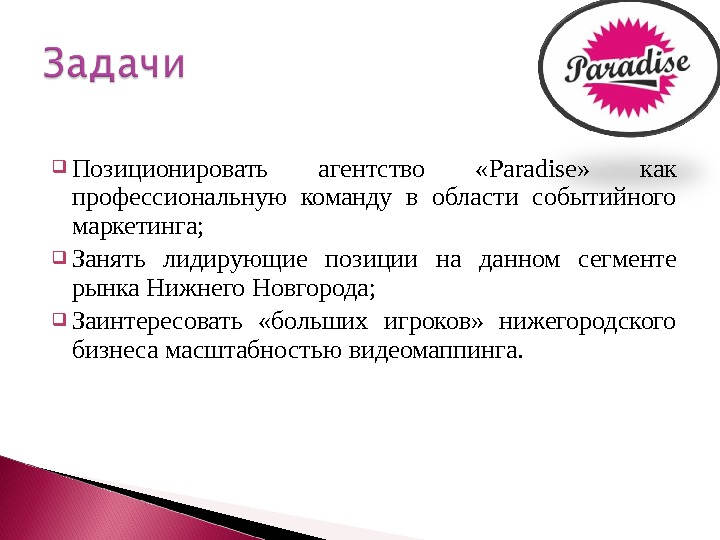 Задачи

Paradise

Позиционировать агентство «Paradise» как профессиональную команду в области событийного маркетинга;

Занять лидирующие позиции на данном сегменте рынка Нижнего Новгорода;

Заинтересовать «больших игроков» нижегородского бизнеса масштабностью видеомаппинга.